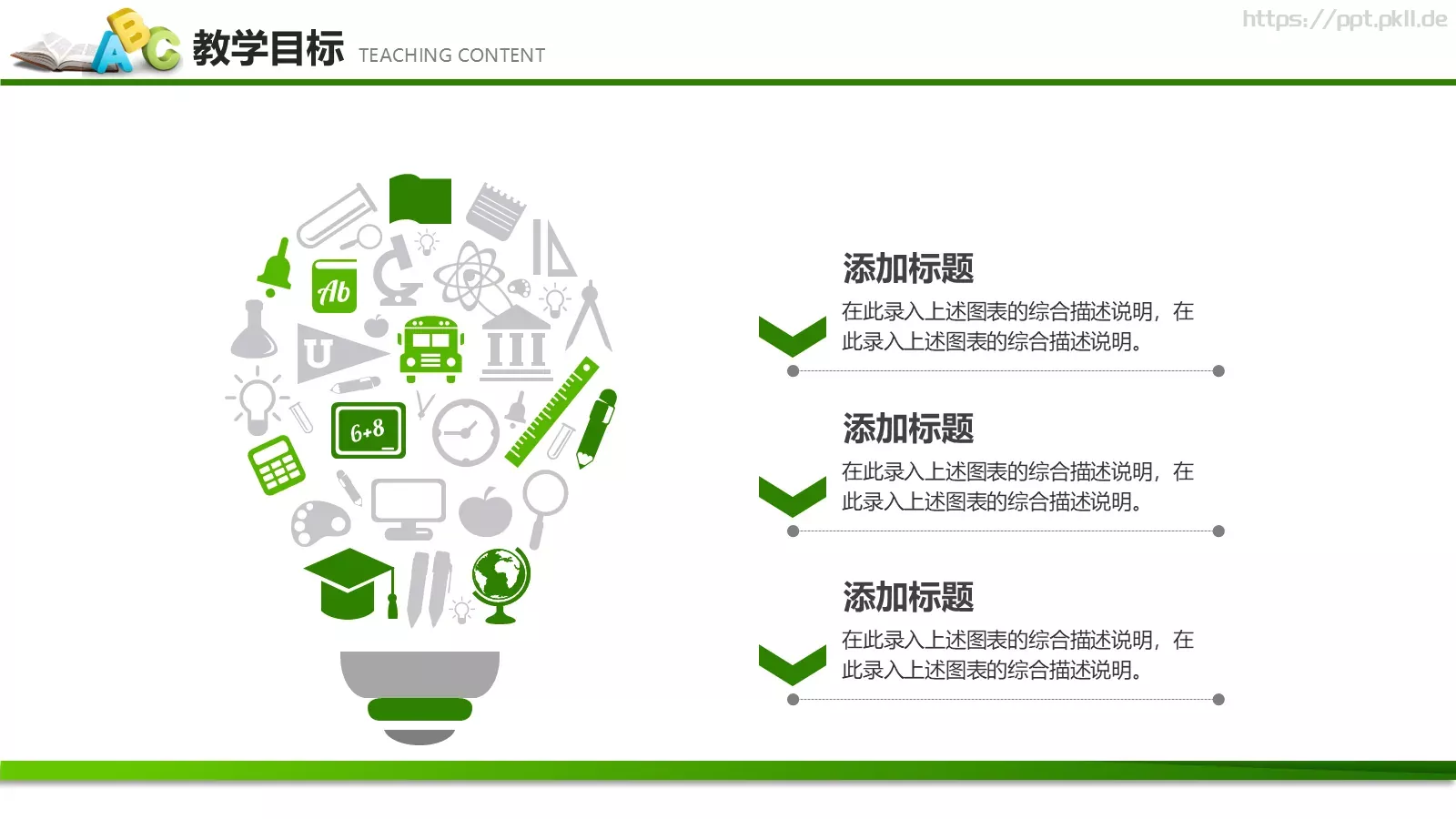 ABC 教学目标 TEACHING CONTENT

https://ppt.pkll.de

Ab

U

6+8

添加标题

在此录入上述图表的综合描述说明，在此录入上述图表的综合描述说明。

添加标题

在此录入上述图表的综合描述说明，在此录入上述图表的综合描述说明。

添加标题

在此录入上述图表的综合描述说明，在此录入上述图表的综合描述说明。